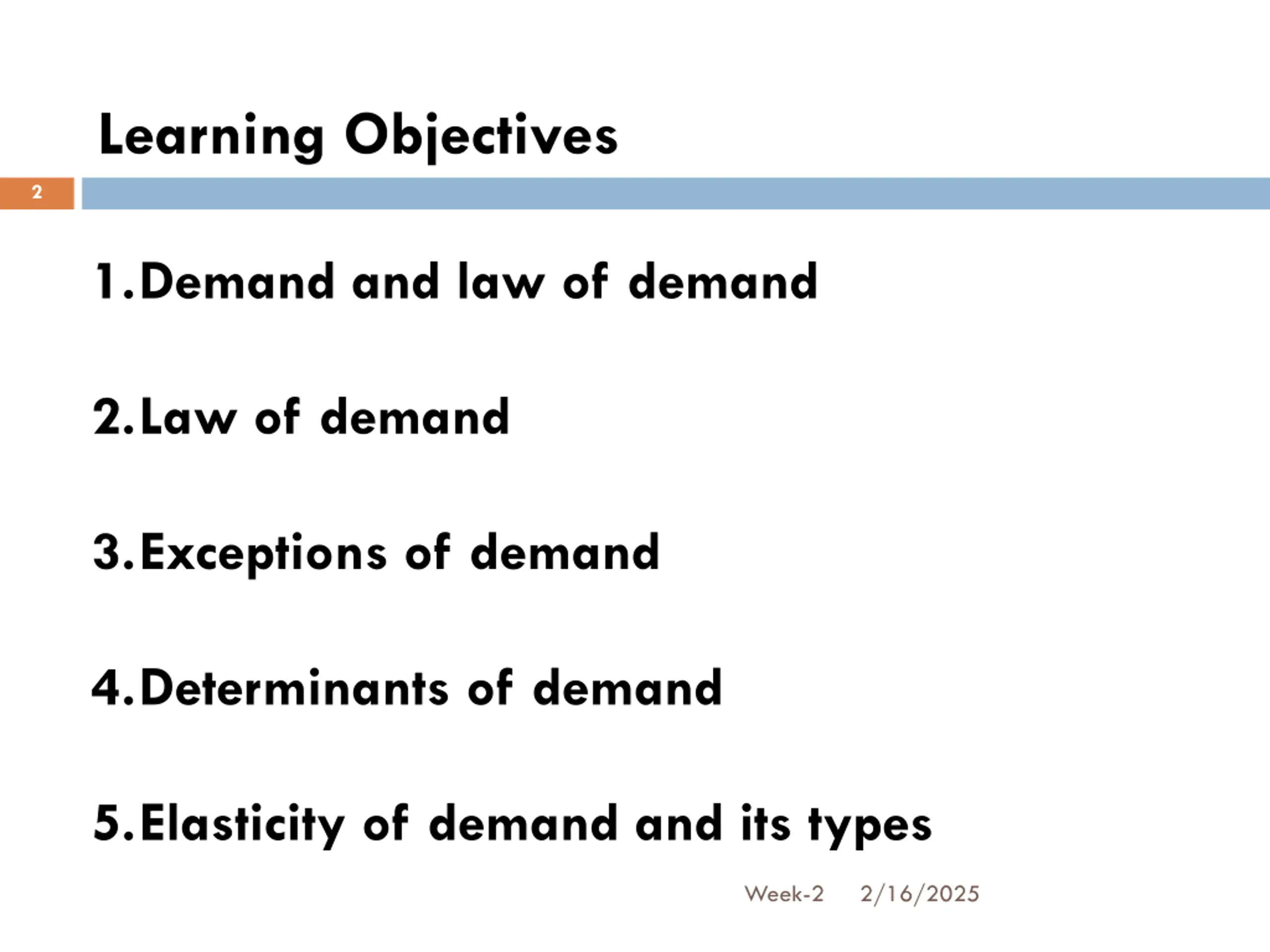 Learning Objectives

2

1.Demand and law of demand

2.Law of demand

3.Exceptions of demand

4.Determinants of demand

5.Elasticity of demand and its types

Week-2 2/16/2025